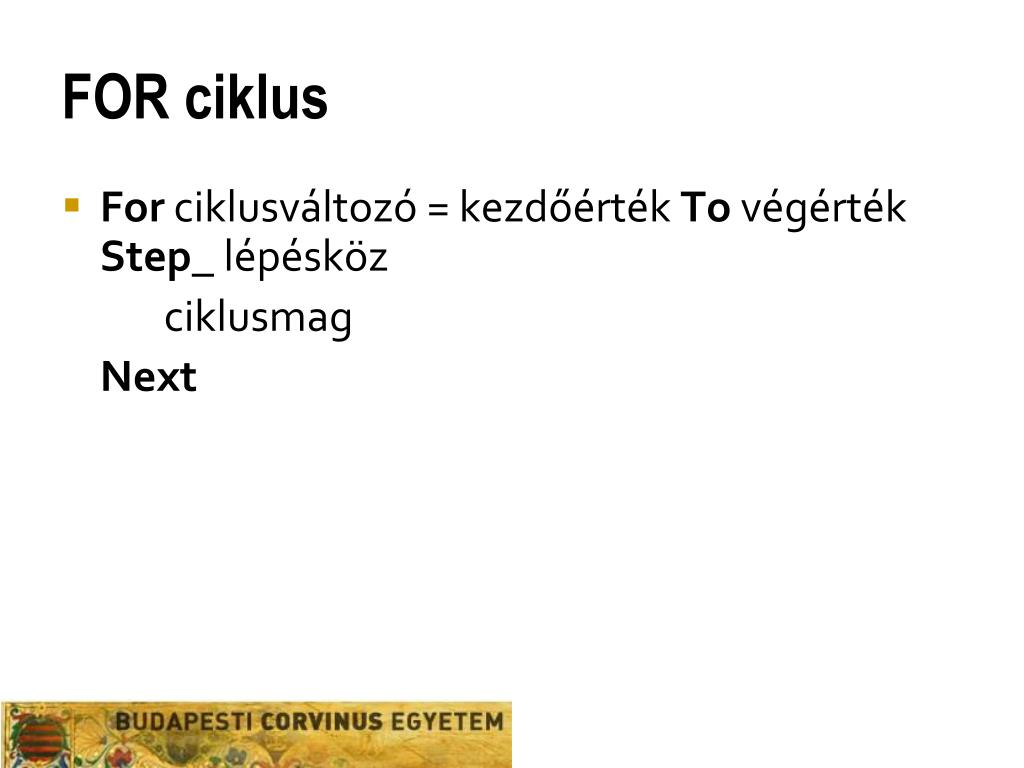 FOR ciklus

For ciklusváltozó = kezdőérték To végérték Step_ lépésköz
ciklusmag
Next

BUDAPESTI CORVINUS EGYETEM